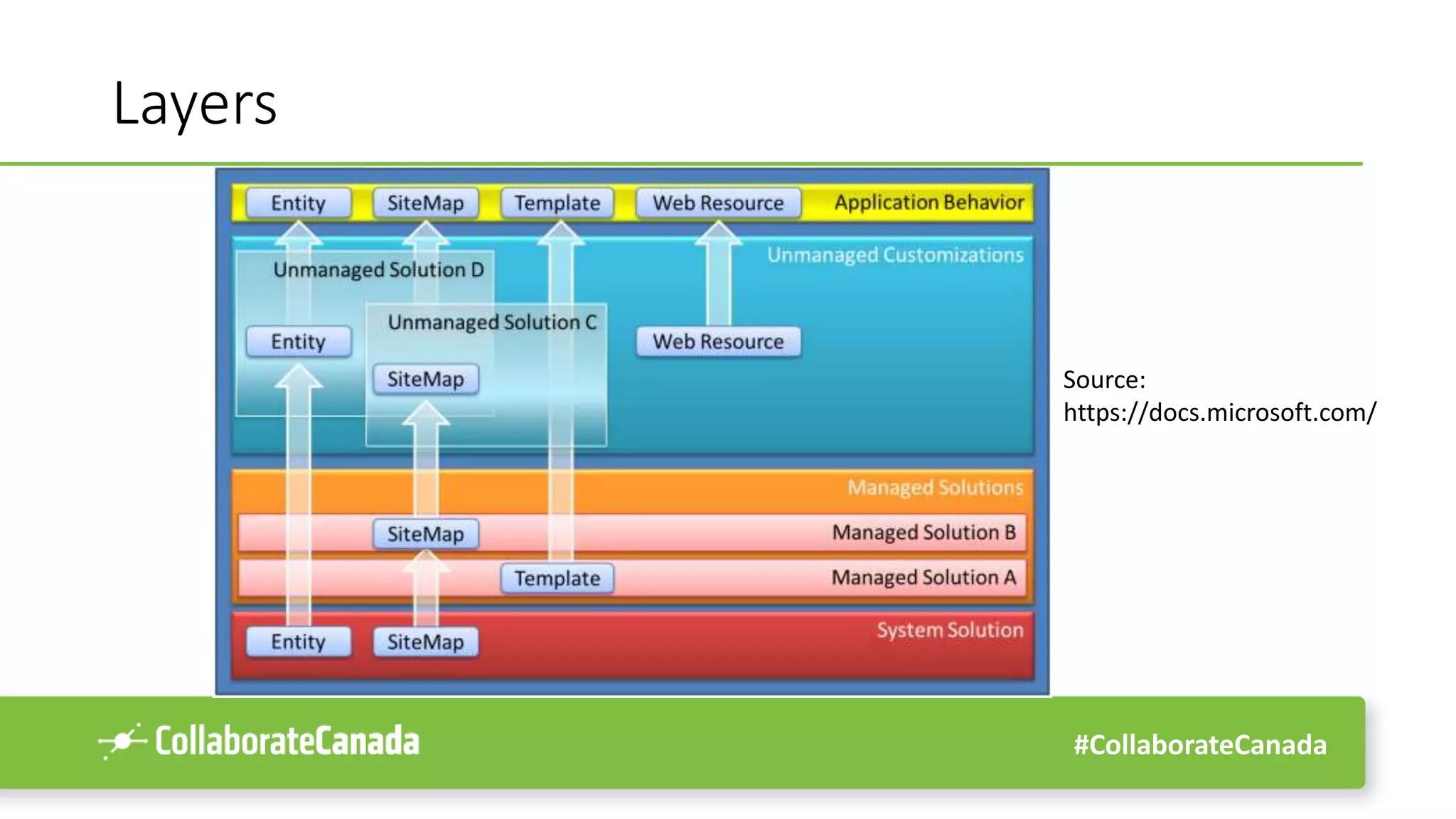 Layers

Entity
SiteMap
Template
Web Resource
Application Behavior

Unmanaged Customizations
Unmanaged Solution D
Entity
Unmanaged Solution C
SiteMap
Web Resource

Managed Solutions
SiteMap
Managed Solution B
Template
Managed Solution A

System Solution
Entity
SiteMap

Source:
https://docs.microsoft.com/

CollaborateCanada

#CollaborateCanada